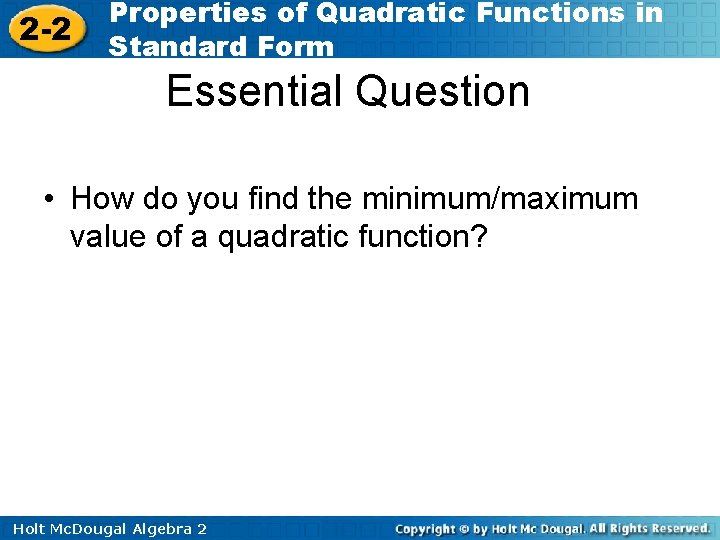 2-2 Properties of Quadratic Functions in Standard Form

Essential Question

• How do you find the minimum/maximum value of a quadratic function?

Holt McDougal Algebra 2

Copyright © by Holt Mc Dougal. All Rights Reserved.